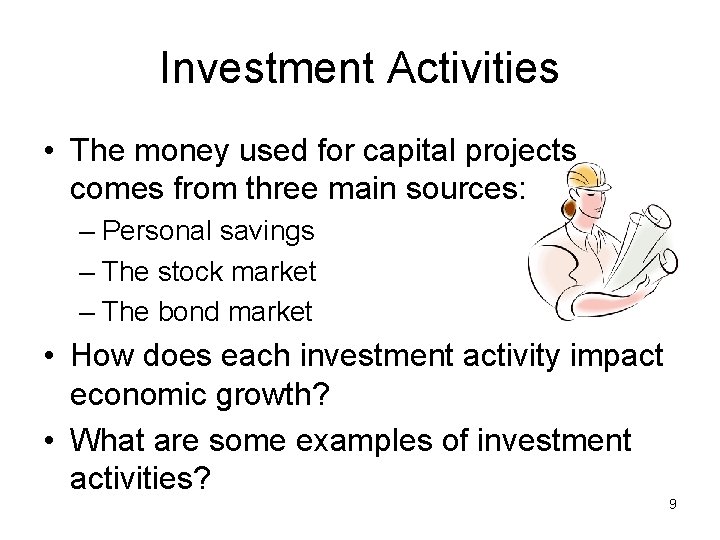 Investment Activities

• The money used for capital projects comes from three main sources:
– Personal savings
– The stock market
– The bond market

• How does each investment activity impact economic growth?

• What are some examples of investment activities?

9